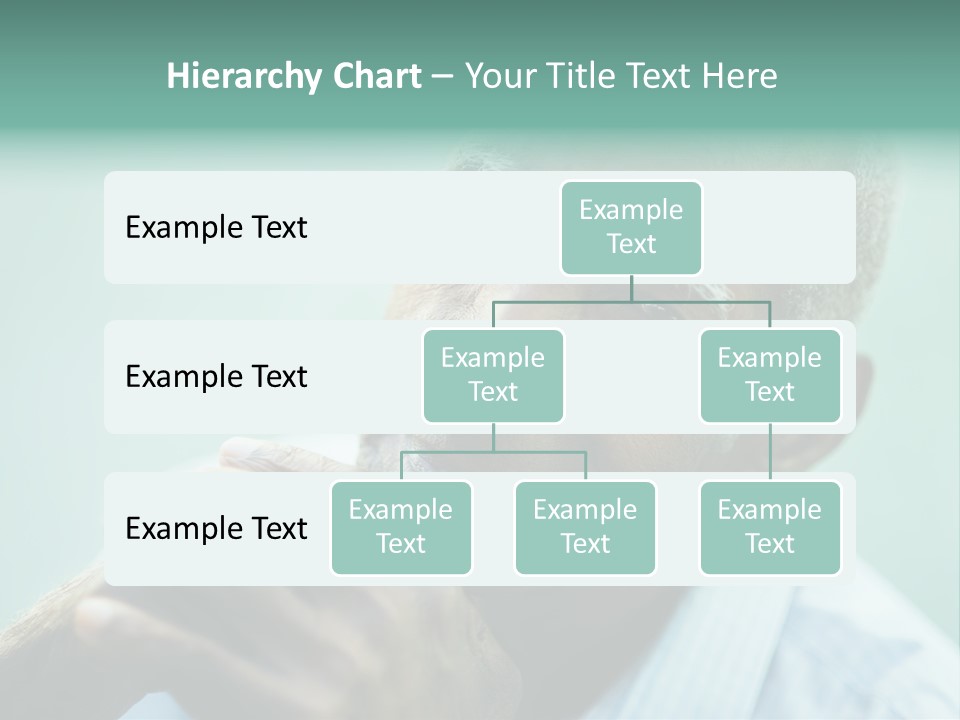 Hierarchy Chart – Your Title Text Here

Example Text

Example Text

Example Text

Example Text

Example Text

Example Text

Example Text

Example Text

Example Text